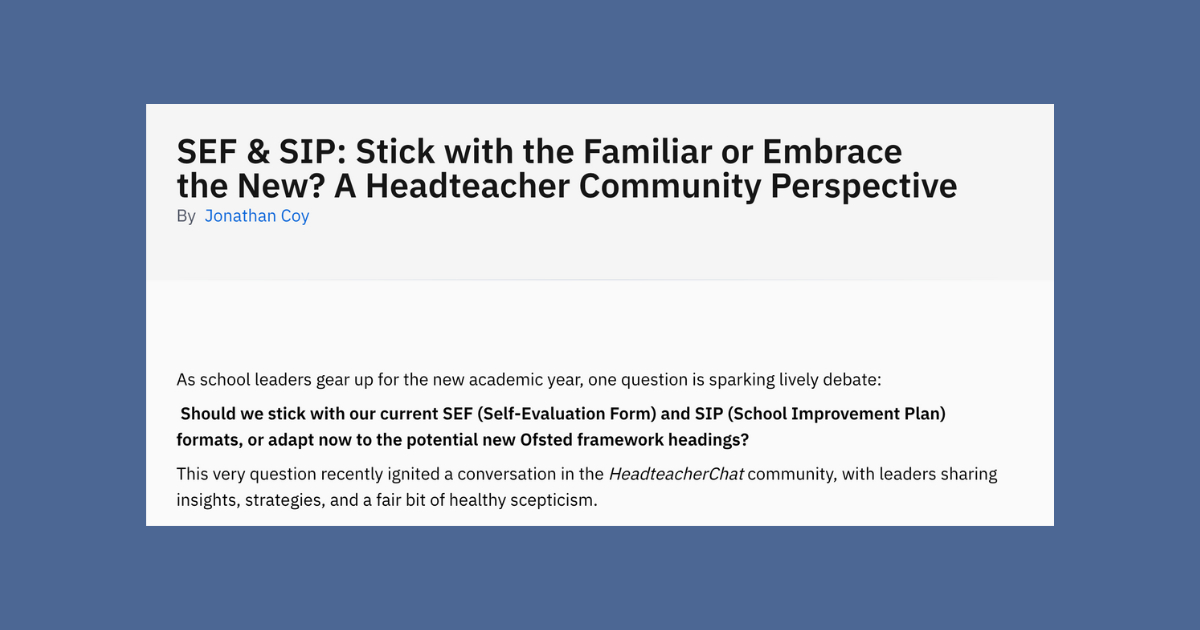 SEF & SIP: Stick with the Familiar or Embrace the New? A Headteacher Community Perspective

By Jonathan Coy

As school leaders gear up for the new academic year, one question is sparking lively debate:

Should we stick with our current SEF (Self-Evaluation Form) and SIP (School Improvement Plan) formats, or adapt now to the potential new Ofsted framework headings?

This very question recently ignited a conversation in the HeadteacherChat community, with leaders sharing insights, strategies, and a fair bit of healthy scepticism.